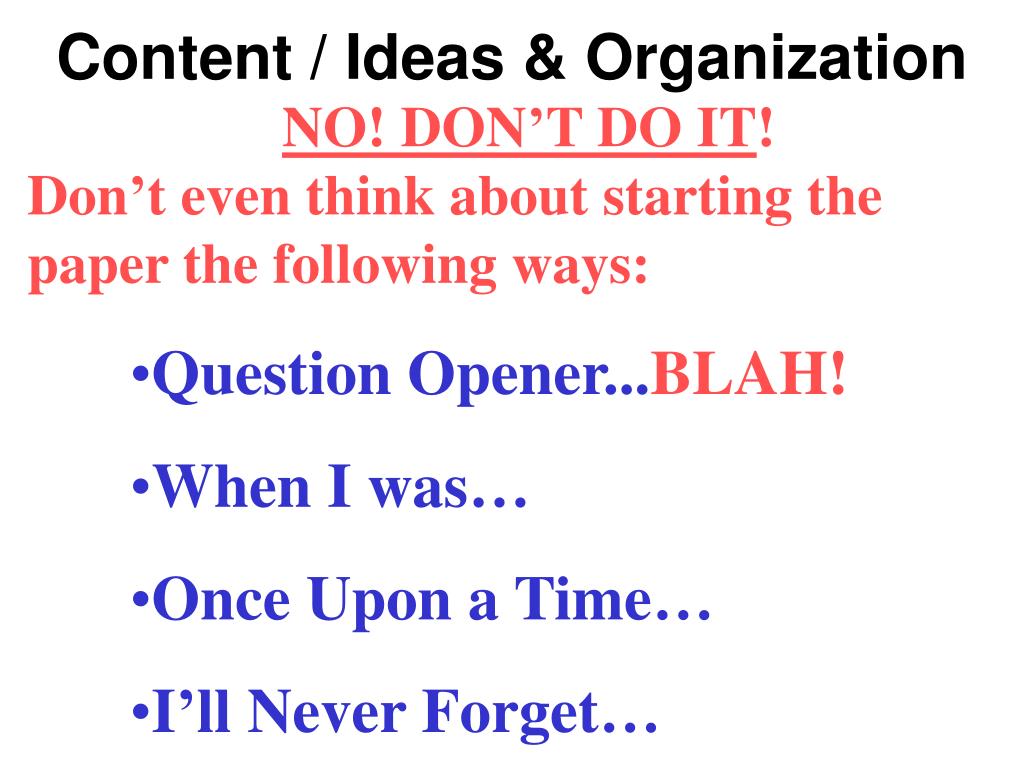 Content / Ideas & Organization

NO! DON’T DO IT!

Don’t even think about starting the paper the following ways:

•Question Opener...BLAH!

•When I was…

•Once Upon a Time…

•I’ll Never Forget…